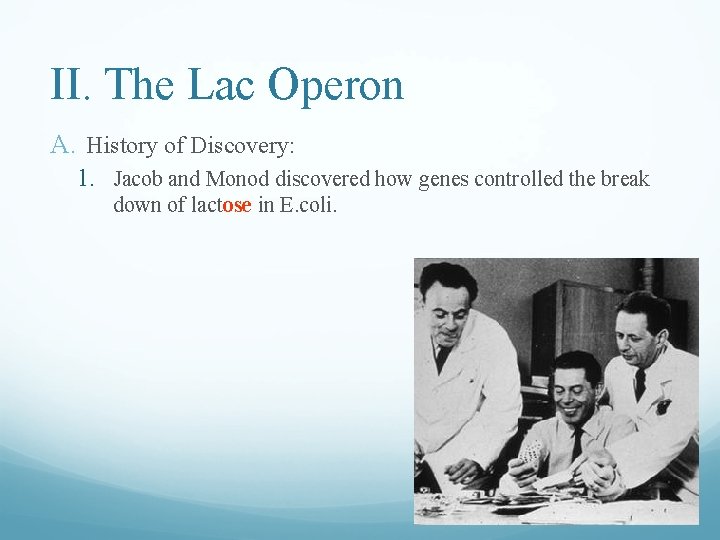 II. The Lac Operon

A. History of Discovery:

1. Jacob and Monod discovered how genes controlled the break down of lactose in E.coli.